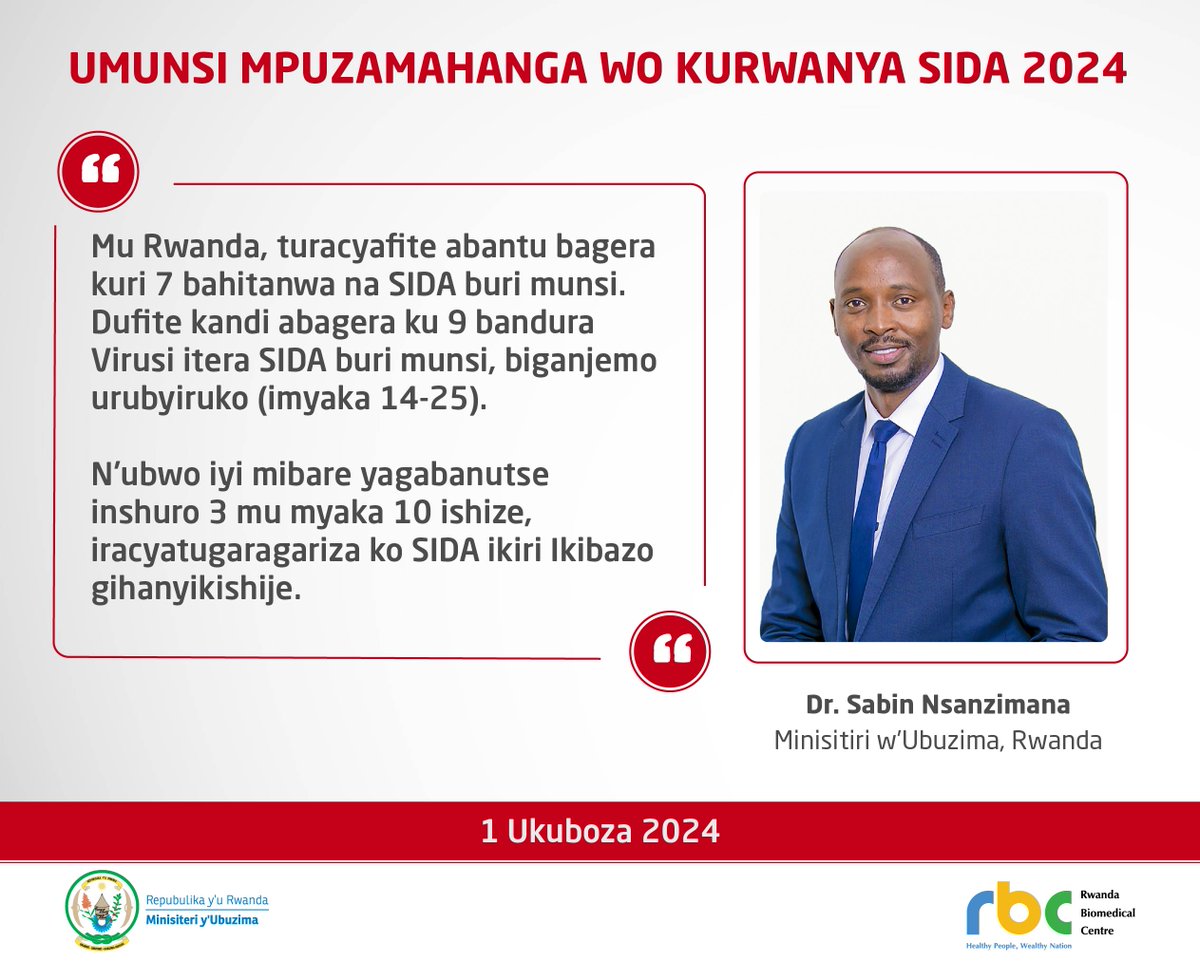 UMUNSI MPUZAMAHANGA WO KURWANYA SIDA 2024

Mu Rwanda, turacyafite abantu bagera kuri 7 bahitanwa na SIDA buri munsi. Dufite kandi abagera ku 9 bandura Virusi itera SIDA buri munsi, biganjemo urubyiruko (imyaka 14-25).

N'ubwo iyi mibare yagabanutse inshuro 3 mu myaka 10 ishize, iracyatugaragariza ko SIDA ikiri Ikibazo gihanyikishije.

Dr. Sabin Nsanzimana
Minisitiri w'Ubuzima, Rwanda

1 Ukuboza 2024

Repubulika y'u Rwanda
Minisiteri y'Ubuzima

rbc
Rwanda Biomedical Centre
Healthy People, Wealthy Nation